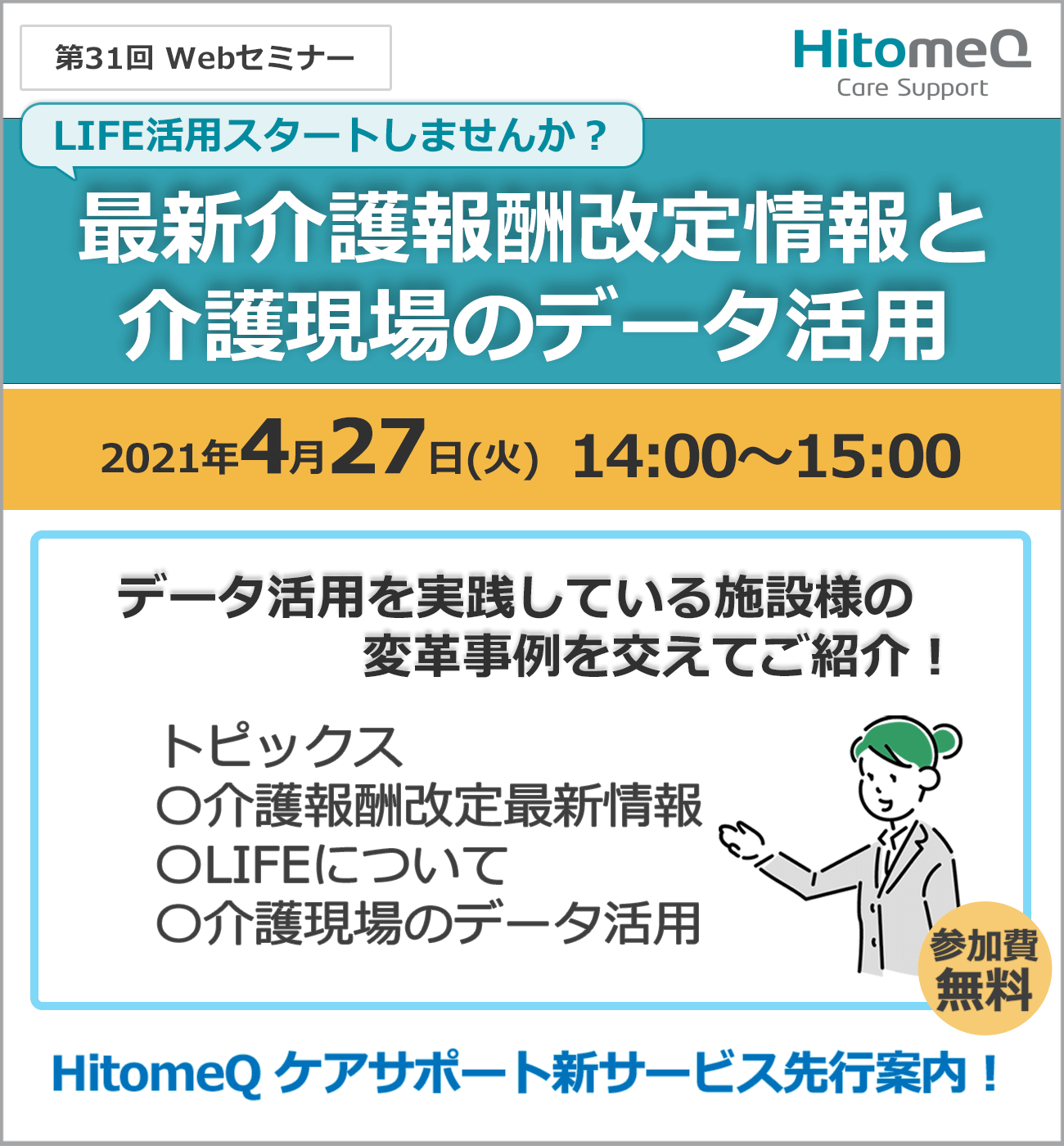 第31回 Webセミナー

HitomeQ
Care Support

LIFE活用スタートしませんか？

最新介護報酬改定情報と
介護現場のデータ活用

2021年4月27日(火) 14:00～15:00

データ活用を実践している施設様の
変革事例を交えてご紹介！

トピックス
○介護報酬改定最新情報
○LIFEについて
○介護現場のデータ活用

参加費
無料

HitomeQ ケアサポート新サービス先行案内！